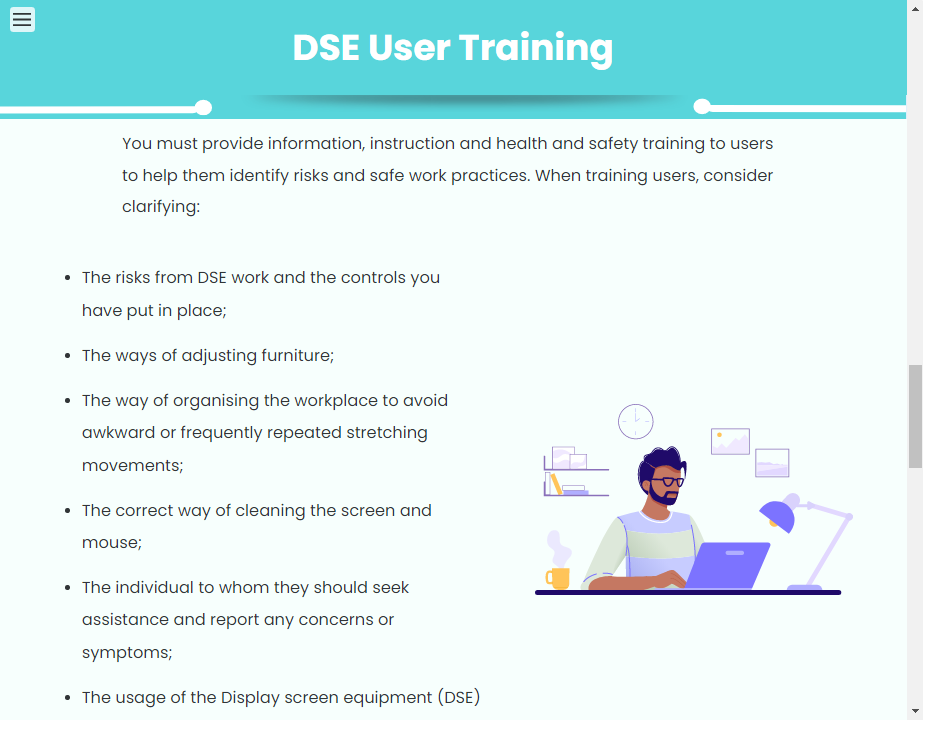 DSE User Training

You must provide information, instruction and health and safety training to users to help them identify risks and safe work practices. When training users, consider clarifying:

- The risks from DSE work and the controls you have put in place;
- The ways of adjusting furniture;
- The way of organising the workplace to avoid awkward or frequently repeated stretching movements;
- The correct way of cleaning the screen and mouse;
- The individual to whom they should seek assistance and report any concerns or symptoms;
- The usage of the Display screen equipment (DSE)